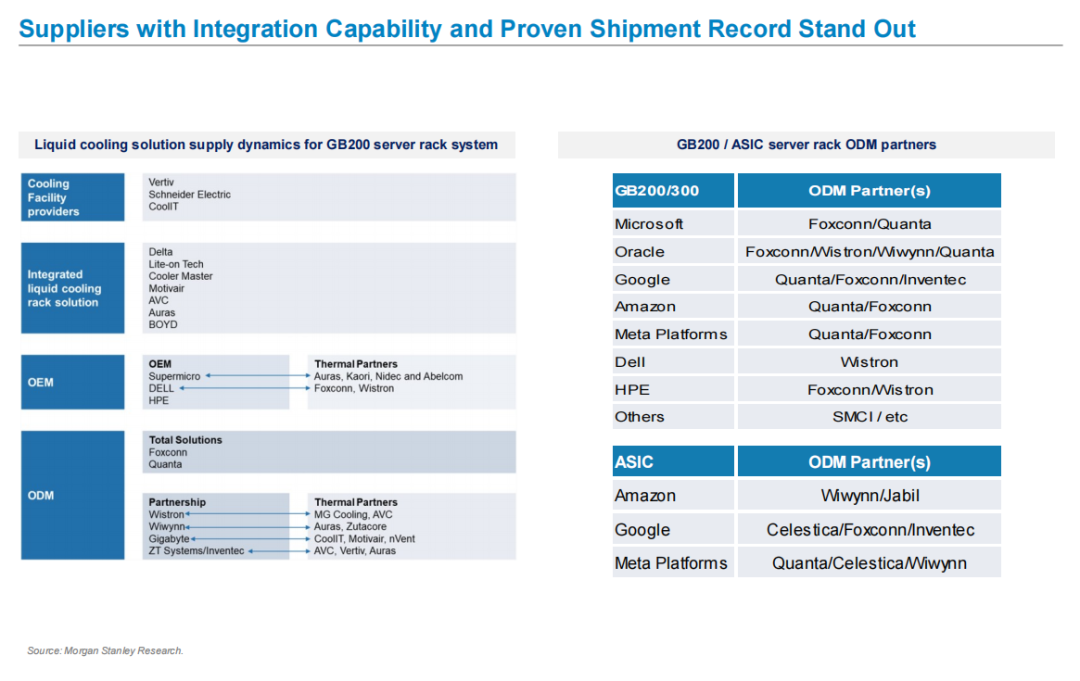 Suppliers with Integration Capability and Proven Shipment Record Stand Out

Liquid cooling solution supply dynamics for GB200 server rack system

Cooling Facility providers
Vertiv
Schneider Electric
CoolIT

Integrated liquid cooling rack solution
Delta
Lite-on Tech
Cooler Master
Motivair
AVC
Auras
BOYD

OEM
OEM
Supermicro
DELL
HPE
Thermal Partners
Auras, Kaori, Nidec and Abelcom
Foxconn, Wistron

ODM
Total Solutions
Foxconn
Quanta

Partnership
Wistron
Wiwynn
Gigabyte
ZT Systems/Inventec
Thermal Partners
MG Cooling, AVC
Auras, Zutacore
CoolIT, Motivair, nVent
AVC, Vertiv, Auras

GB200 / ASIC server rack ODM partners

| GB200/300 | ODM Partner(s) |
|---|---|
| Microsoft | Foxconn/Quanta |
| Oracle | Foxconn/Wistron/Wiwynn/Quanta |
| Google | Quanta/Foxconn/Inventec |
| Amazon | Quanta/Foxconn |
| Meta Platforms | Quanta/Foxconn |
| Dell | Wistron |
| HPE | Foxconn/Wistron |
| Others | SMCI / etc |

| ASIC | ODM Partner(s) |
|---|---|
| Amazon | Wiwynn/Jabil |
| Google | Celestica/Foxconn/Inventec |
| Meta Platforms | Quanta/Celestica/Wiwynn |

Source: Morgan Stanley Research.